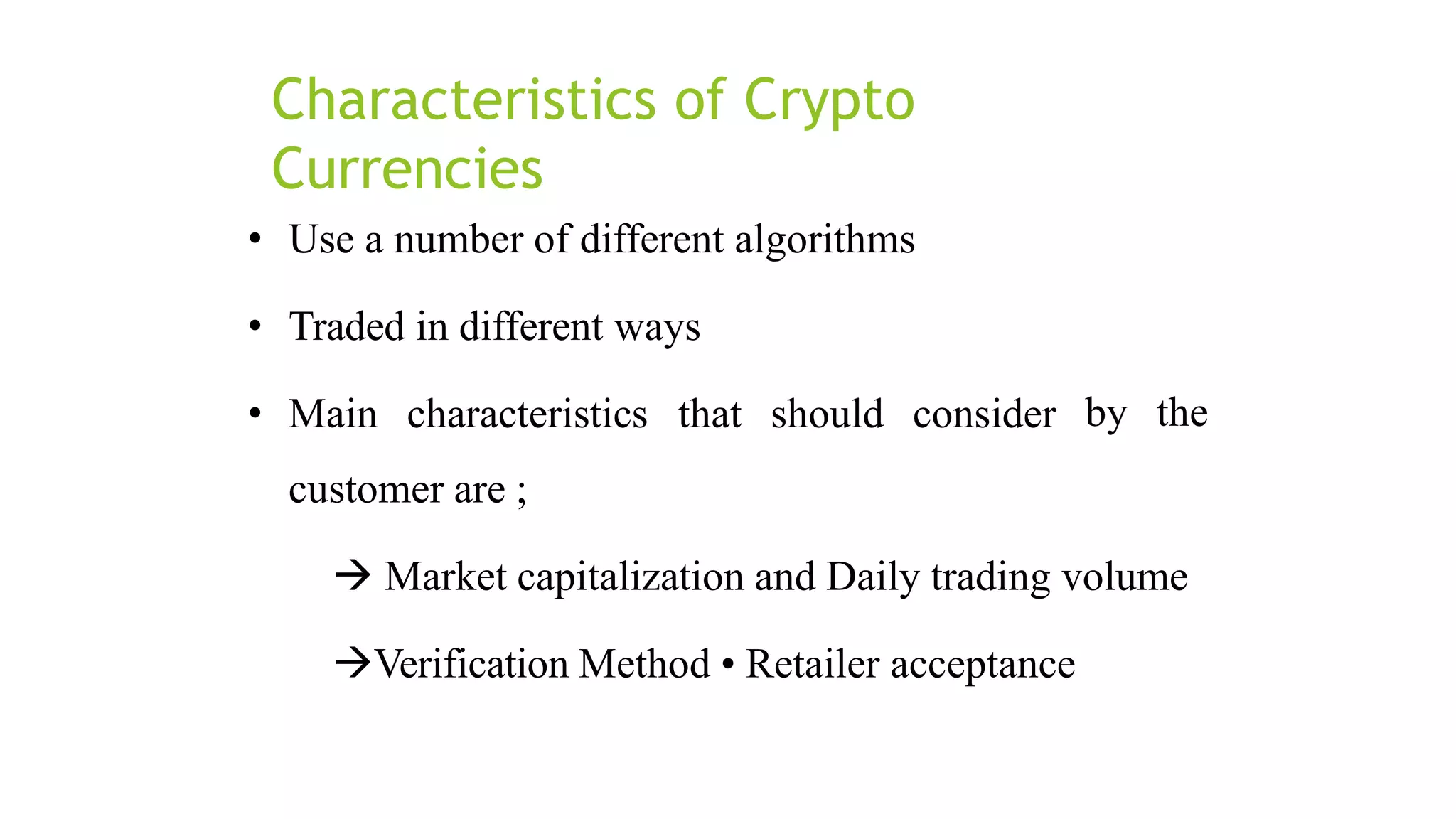 Characteristics of Crypto Currencies

• Use a number of different algorithms

• Traded in different ways

• Main characteristics that should consider by the customer are ;

→ Market capitalization and Daily trading volume

→Verification Method • Retailer acceptance